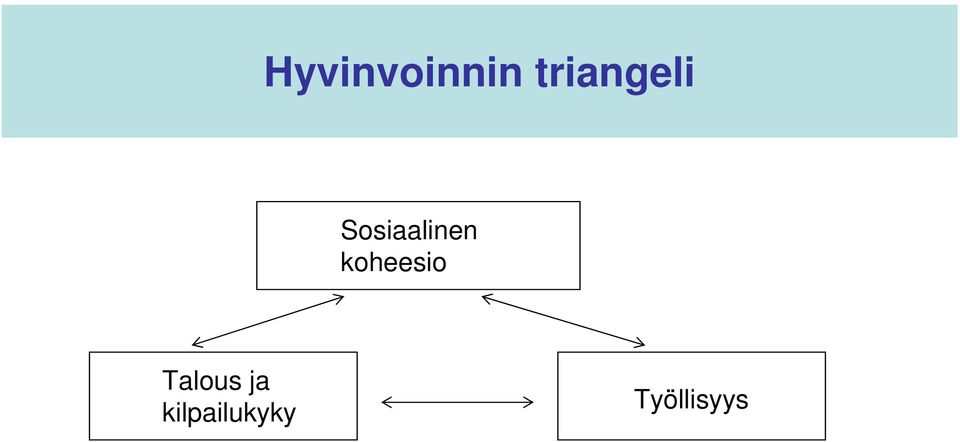 Hyvinvoinnin triangeli

Sosiaalinen koheesio

Talous ja kilpailukyky

Työllisyys